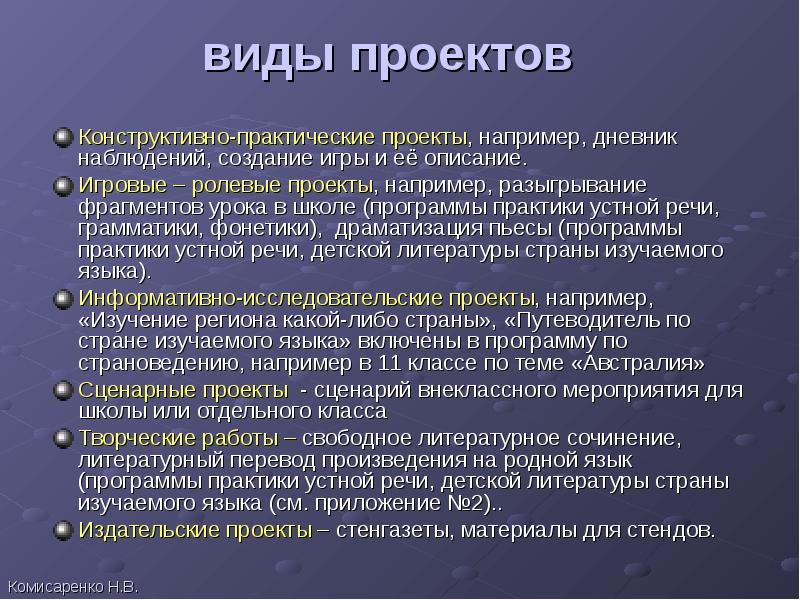 виды проектов

Конструктивно-практические проекты, например, дневник наблюдений, создание игры и её описание.

Игровые – ролевые проекты, например, разыгрывание фрагментов урока в школе (программы практики устной речи, грамматики, фонетики), драматизация пьесы (программы практики устной речи, детской литературы страны изучаемого языка).

Информативно-исследовательские проекты, например, «Изучение региона какой-либо страны», «Путеводитель по стране изучаемого языка» включены в программу по страноведению, например в 11 классе по теме «Австралия»

Сценарные проекты - сценарий внеклассного мероприятия для школы или отдельного класса

Творческие работы – свободное литературное сочинение, литературный перевод произведения на родной язык (программы практики устной речи, детской литературы страны изучаемого языка (см. приложение №2)..

Издательские проекты – стенгазеты, материалы для стендов.

Комисаренко Н.В.